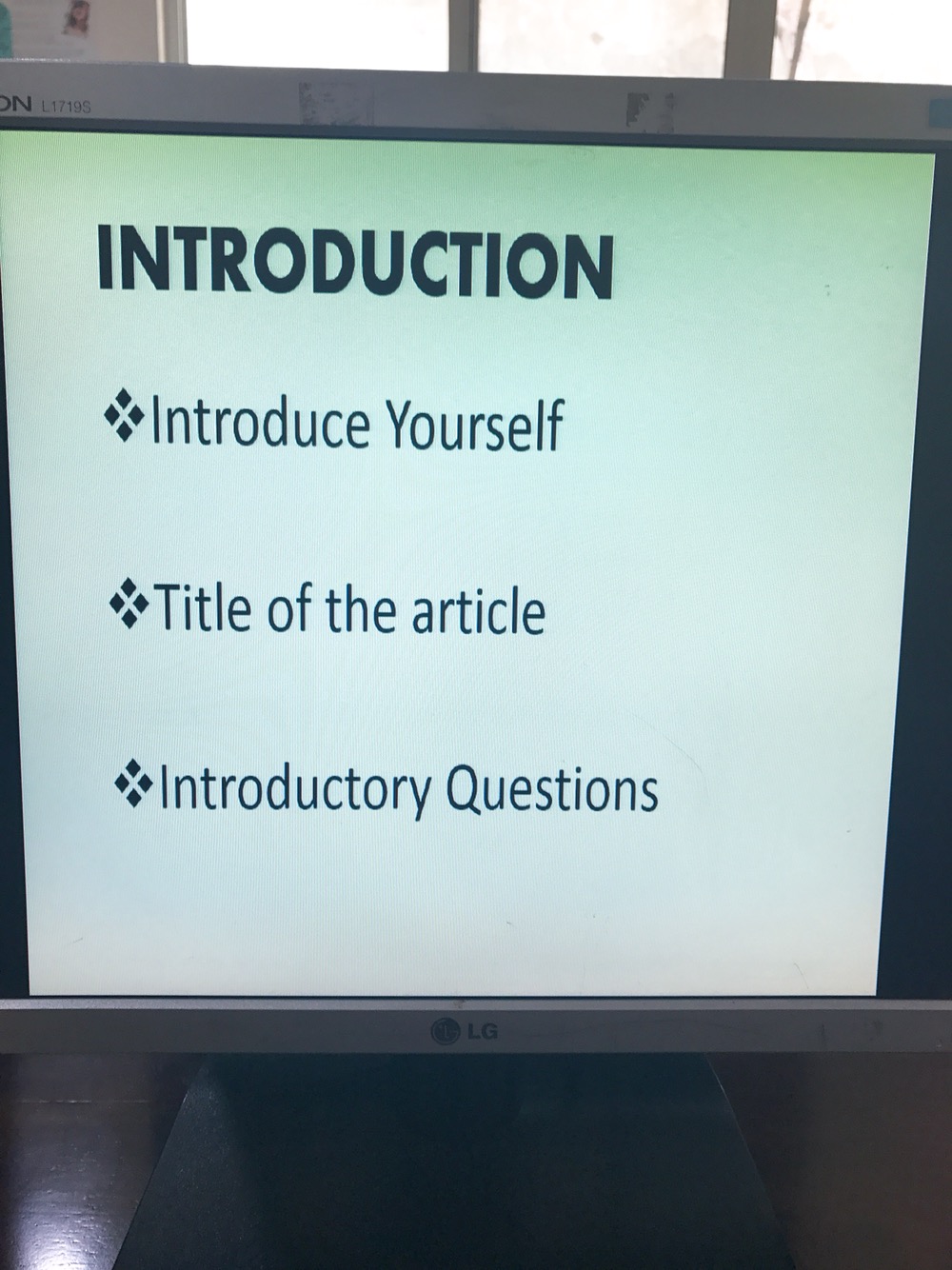 ON L1719S

INTRODUCTION

❖Introduce Yourself

❖Title of the article

❖Introductory Questions

LG